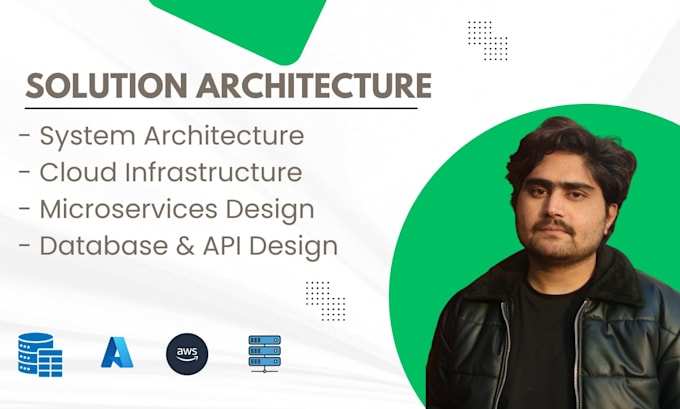 SOLUTION ARCHITECTURE

- System Architecture
- Cloud Infrastructure
- Microservices Design
- Database & API Design

aws